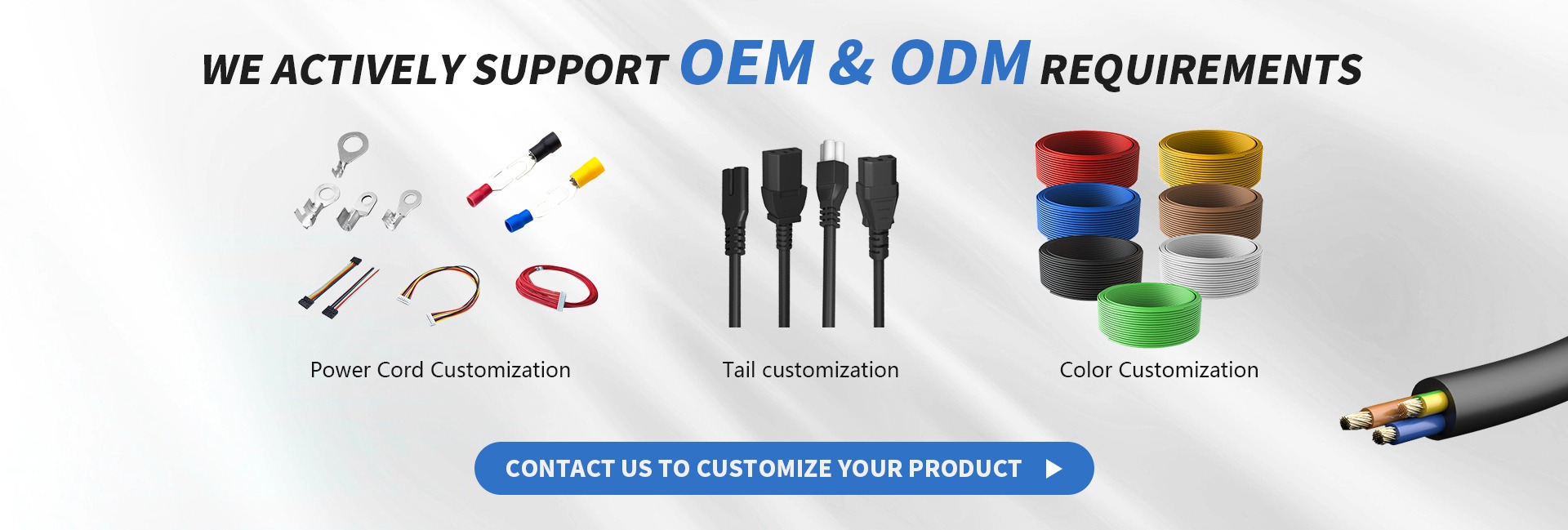 WE ACTIVELY SUPPORT OEM & ODM REQUIREMENTS

Power Cord Customization

Tail customization

Color Customization

CONTACT US TO CUSTOMIZE YOUR PRODUCT